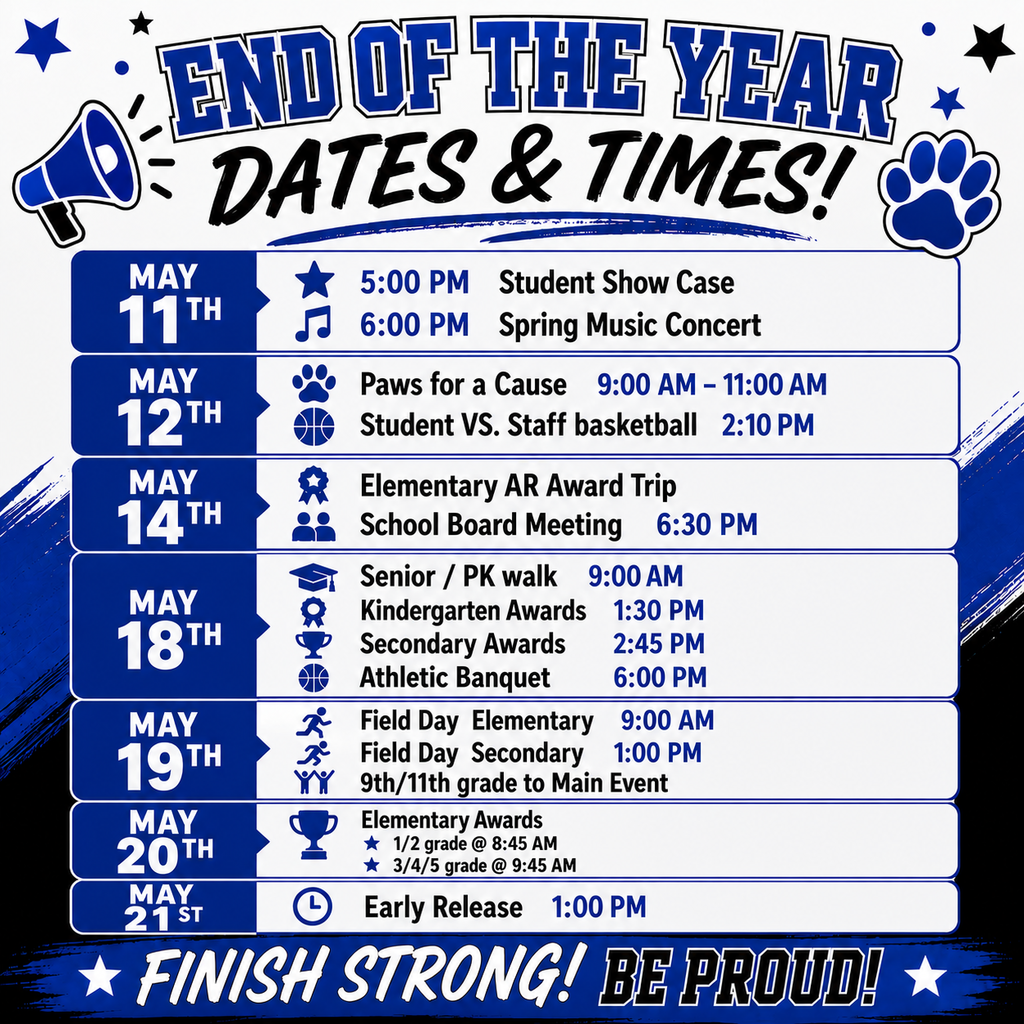 END OF THE YEAR
DATES & TIMES!

MAY 11TH
5:00 PM Student Show Case
6:00 PM Spring Music Concert

MAY 12TH
Paws for a Cause 9:00 AM – 11:00 AM
Student VS. Staff basketball 2:10 PM

MAY 14TH
Elementary AR Award Trip
School Board Meeting 6:30 PM

MAY 18TH
Senior / PK walk 9:00 AM
Kindergarten Awards 1:30 PM
Secondary Awards 2:45 PM
Athletic Banquet 6:00 PM

MAY 19TH
Field Day Elementary 9:00 AM
Field Day Secondary 1:00 PM
9th/11th grade to Main Event

MAY 20TH
Elementary Awards
1/2 grade @ 8:45 AM
3/4/5 grade @ 9:45 AM

MAY 21ST
Early Release 1:00 PM

FINISH STRONG! BE PROUD!